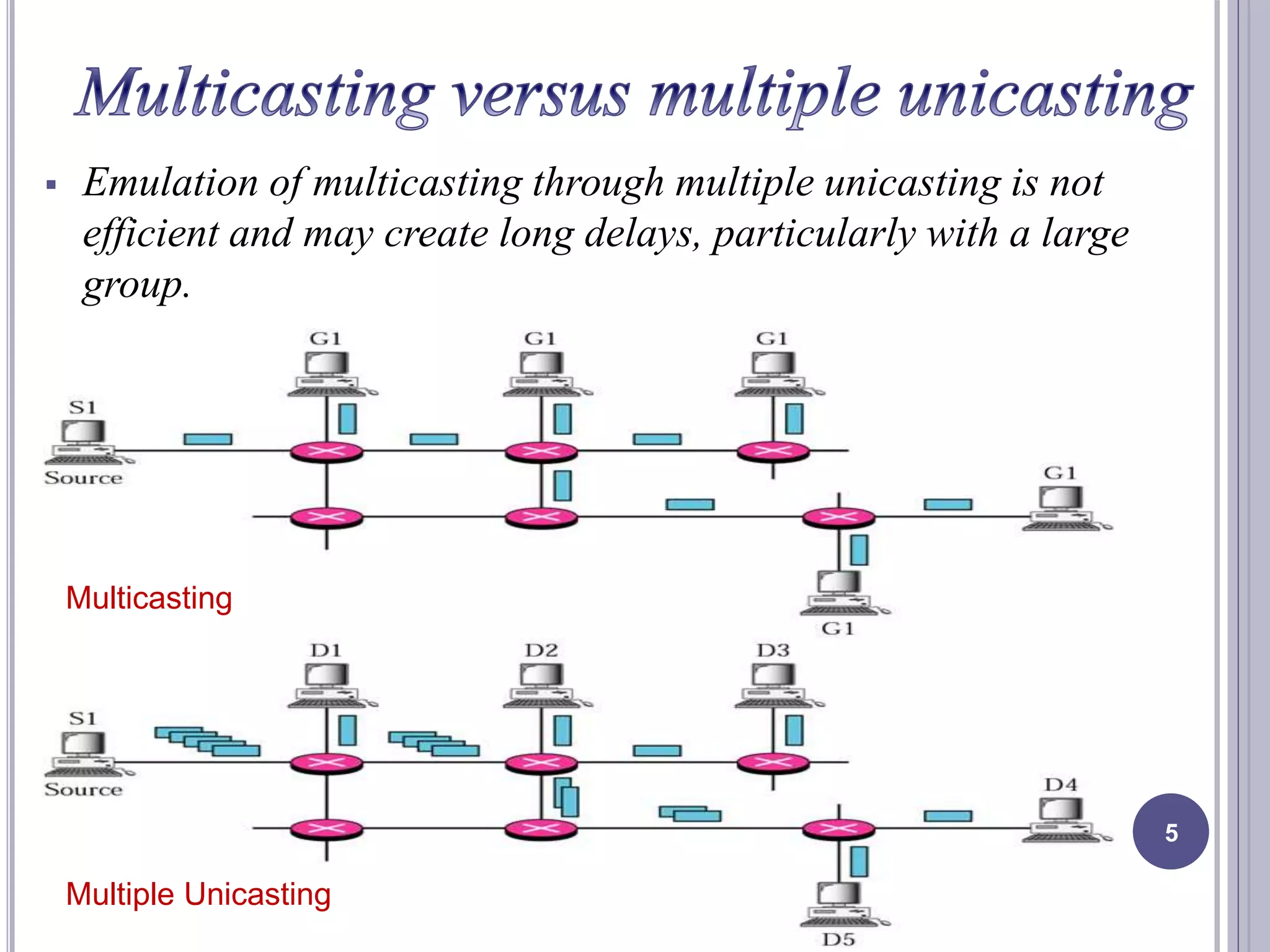 Multicasting versus multiple unicasting

▪ Emulation of multicasting through multiple unicasting is not efficient and may create long delays, particularly with a large group.

G1 G1 G1

S1
Source

G1

G1

Multicasting

D1 D2 D3

S1
Source

D4

D5

Multiple Unicasting

5